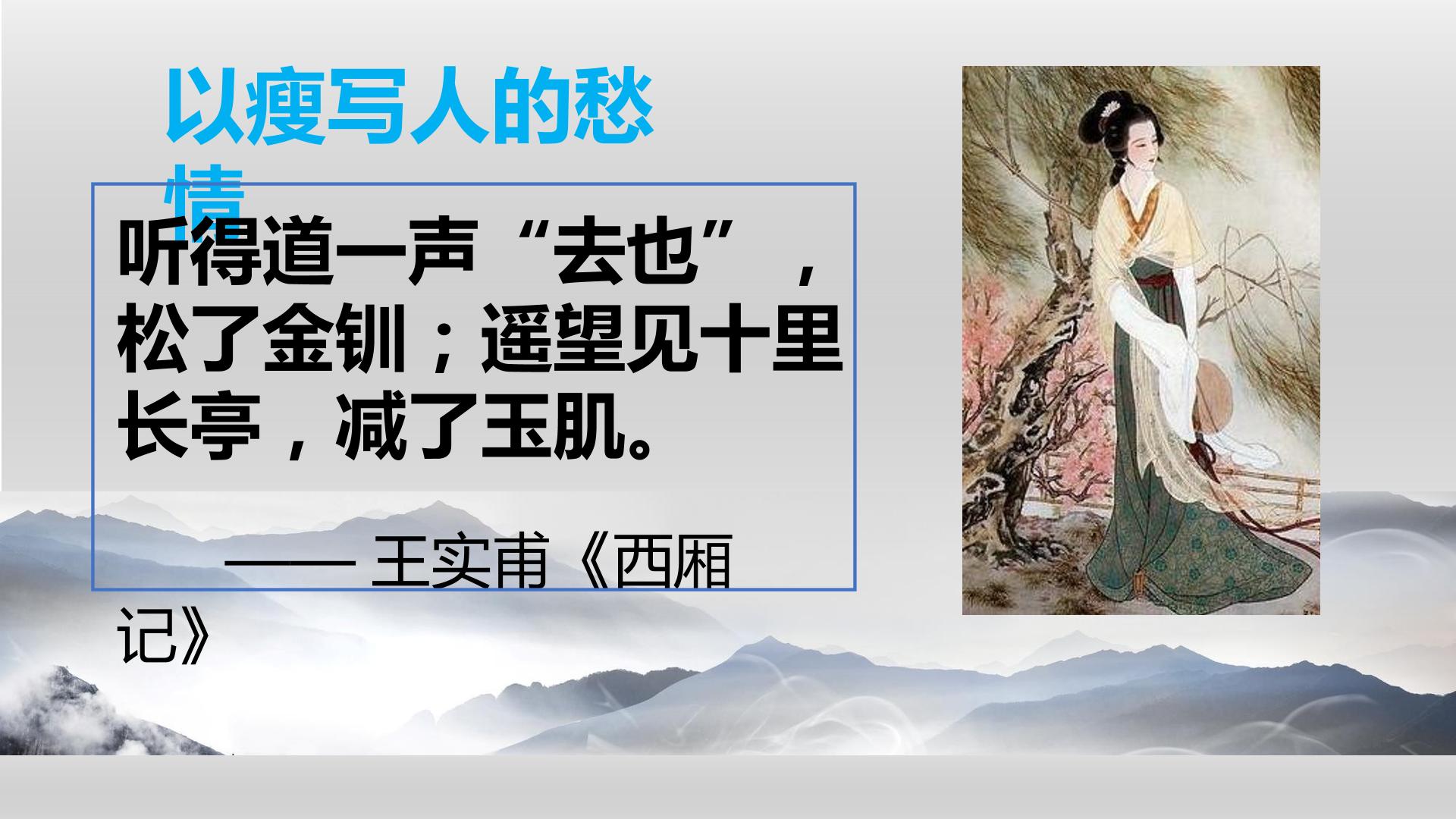 以瘦写人的愁情

听得道一声“去也”，松了金钏；遥望见十里长亭，减了玉肌。

—— 王实甫《西厢记》